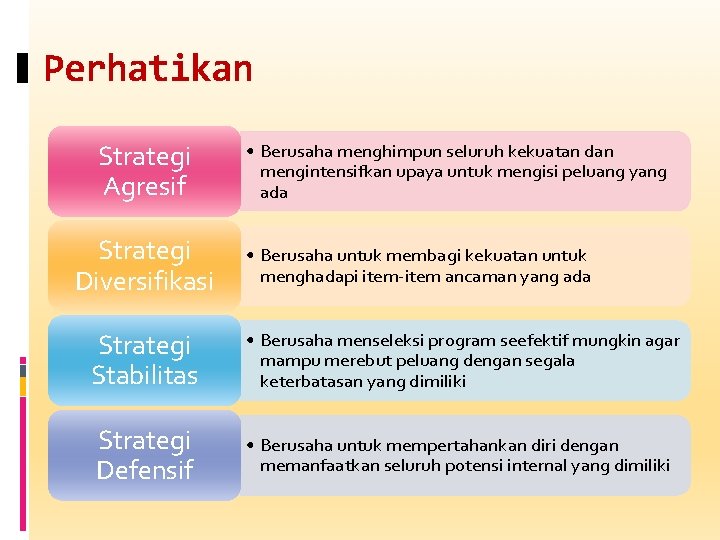 Perhatikan

Strategi Agresif

• Berusaha menghimpun seluruh kekuatan dan mengintensifkan upaya untuk mengisi peluang yang ada

Strategi Diversifikasi

• Berusaha untuk membagi kekuatan untuk menghadapi item-item ancaman yang ada

Strategi Stabilitas

• Berusaha menseleksi program seefektif mungkin agar mampu merebut peluang dengan segala keterbatasan yang dimiliki

Strategi Defensif

• Berusaha untuk mempertahankan diri dengan memanfaatkan seluruh potensi internal yang dimiliki